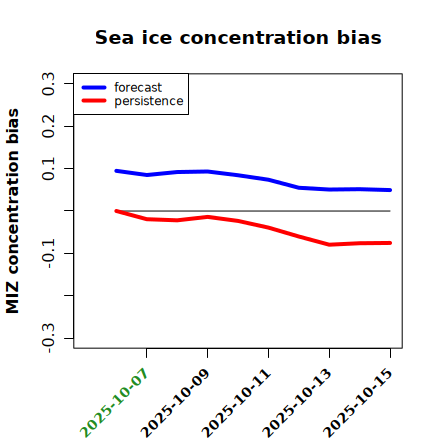 Sea ice concentration bias

forecast
persistence

MIZ concentration bias

0.3
0.2
0.1
-0.1
-0.3

2025-10-07
2025-10-09
2025-10-11
2025-10-13
2025-10-15